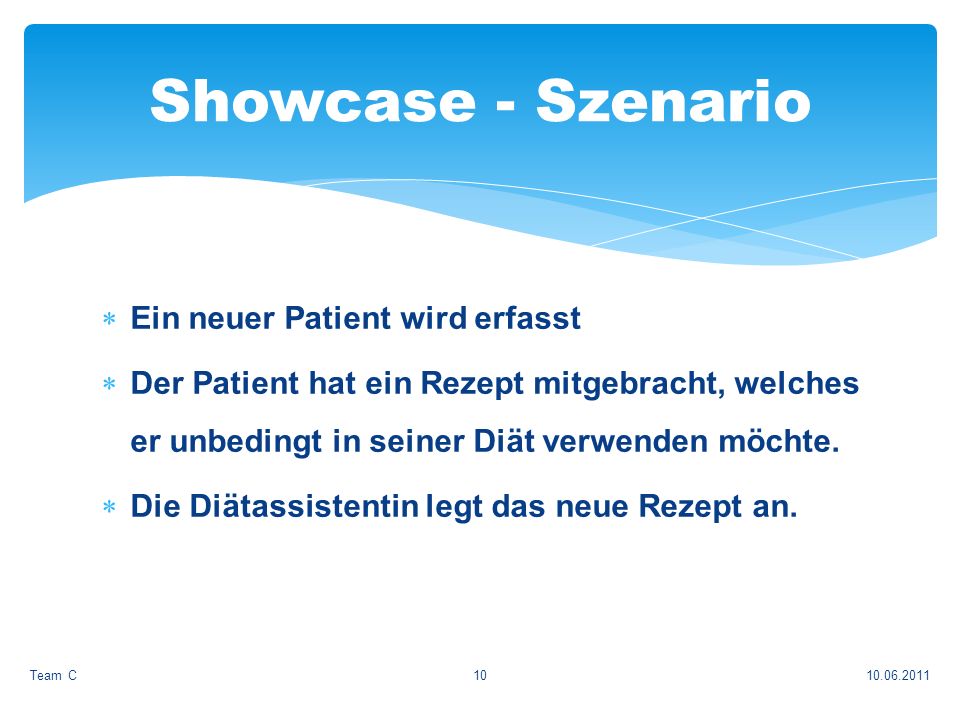 Showcase - Szenario

* Ein neuer Patient wird erfasst
* Der Patient hat ein Rezept mitgebracht, welches er unbedingt in seiner Diät verwenden möchte.
* Die Diätassistentin legt das neue Rezept an.

Team C

10

10.06.2011